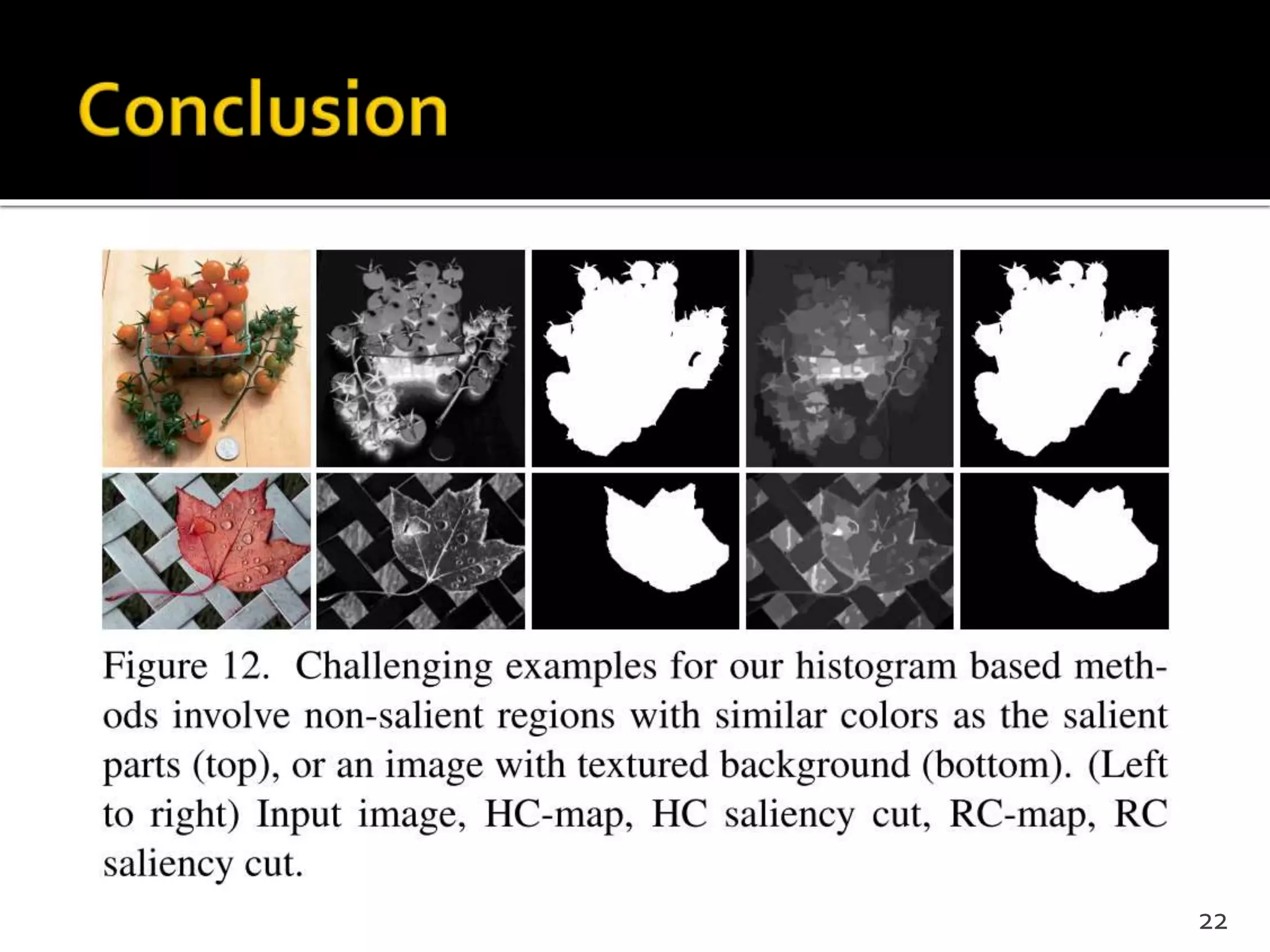 Conclusion

Figure 12. Challenging examples for our histogram based methods involve non-salient regions with similar colors as the salient parts (top), or an image with textured background (bottom). (Left to right) Input image, HC-map, HC saliency cut, RC-map, RC saliency cut.

22